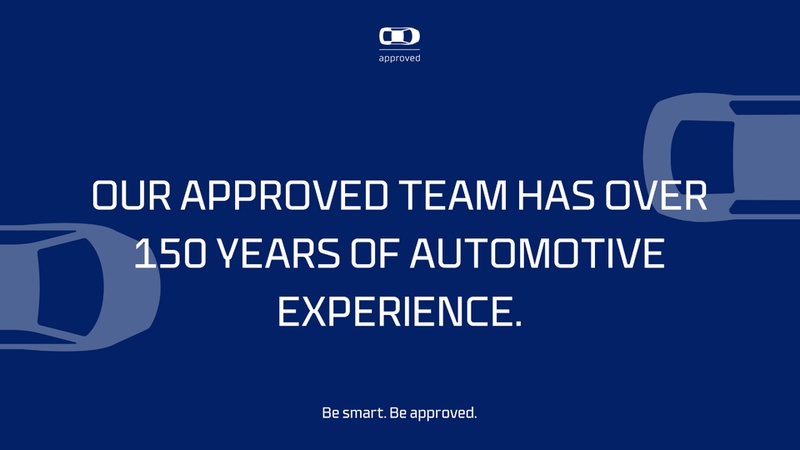 approved

OUR APPROVED TEAM HAS OVER 150 YEARS OF AUTOMOTIVE EXPERIENCE.

Be smart. Be approved.